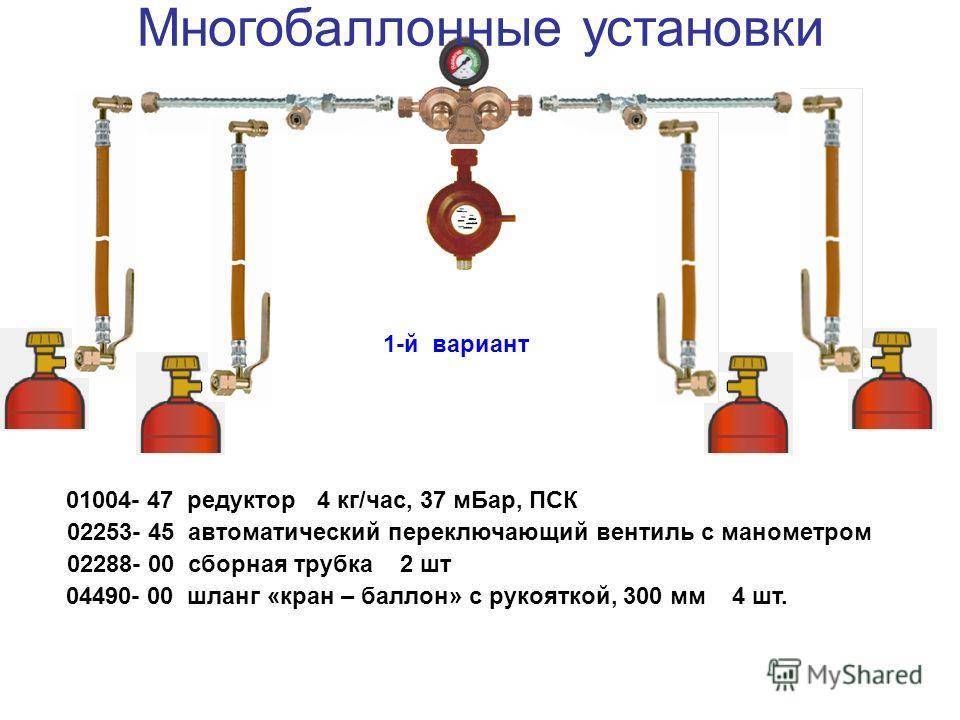 Многобаллонные установки

1-й вариант

01004- 47 редуктор 4 кг/час, 37 мБар, ПСК
02253- 45 автоматический переключающий вентиль с манометром
02288- 00 сборная трубка 2 шт
04490- 00 шланг «кран – баллон» с рукояткой, 300 мм 4 шт.

MyShared